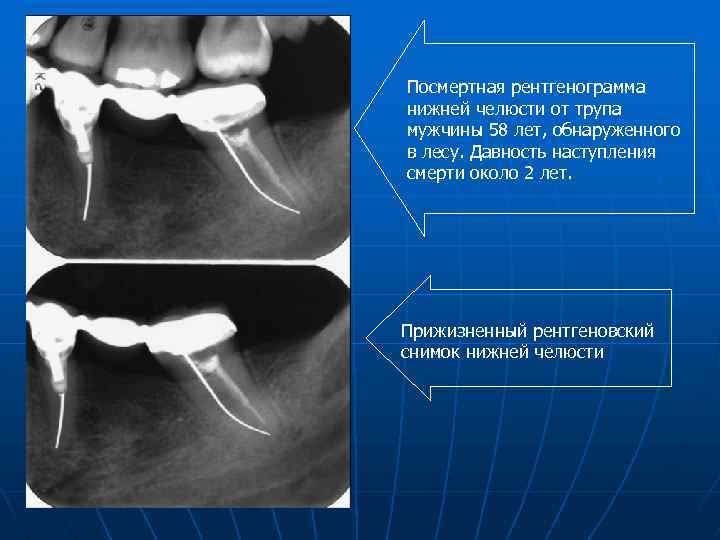 Посмертная рентгенограмма нижней челюсти от трупа мужчины 58 лет, обнаруженного в лесу. Давность наступления смерти около 2 лет.

Прижизненный рентгеновский снимок нижней челюсти